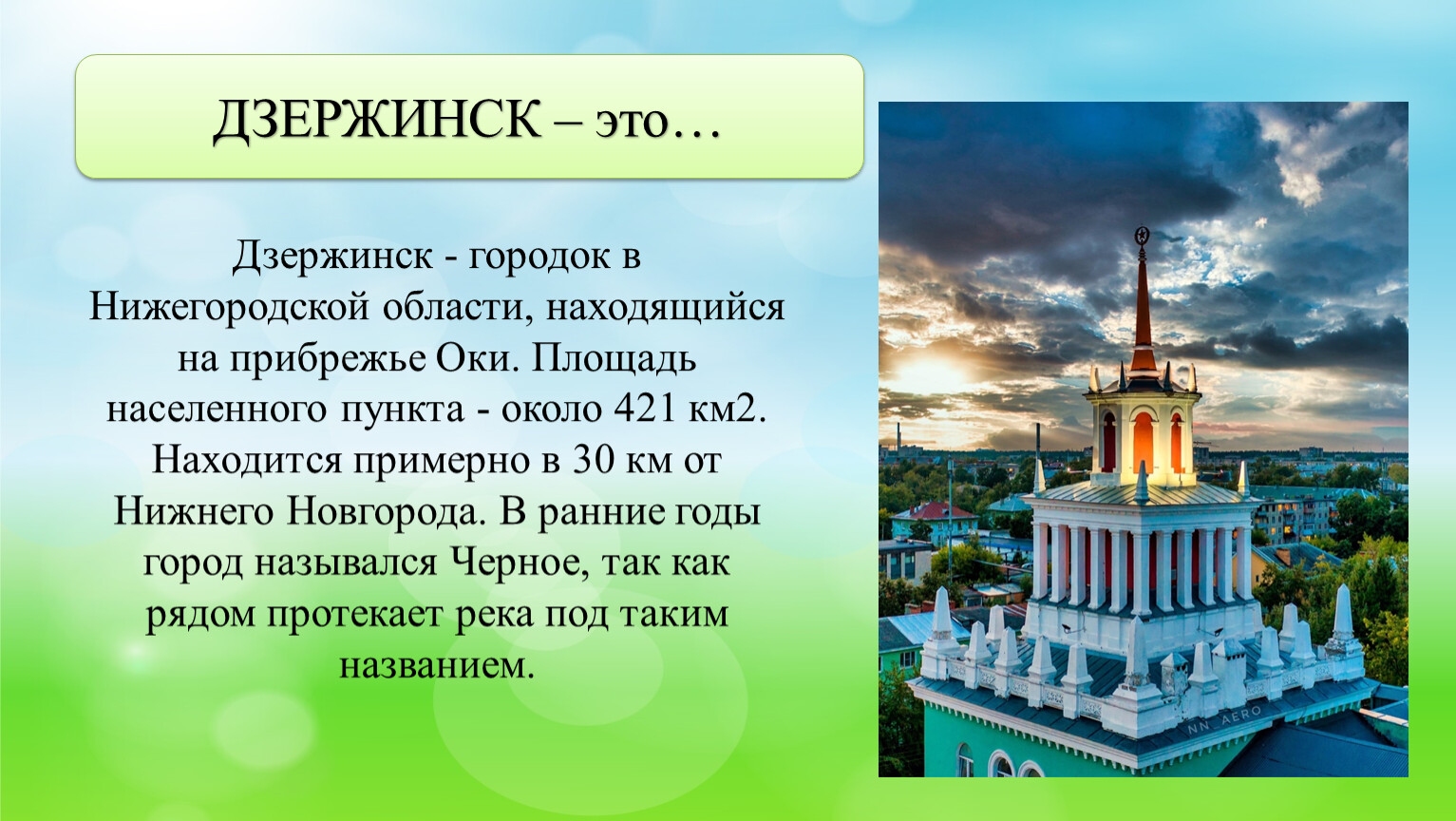 ДЗЕРЖИНСК – это…

Дзержинск - городок в Нижегородской области, находящийся на прибрежье Оки. Площадь населенного пункта - около 421 км2. Находится примерно в 30 км от Нижнего Новгорода. В ранние годы город назывался Черное, так как рядом протекает река под таким названием.

NN AERO